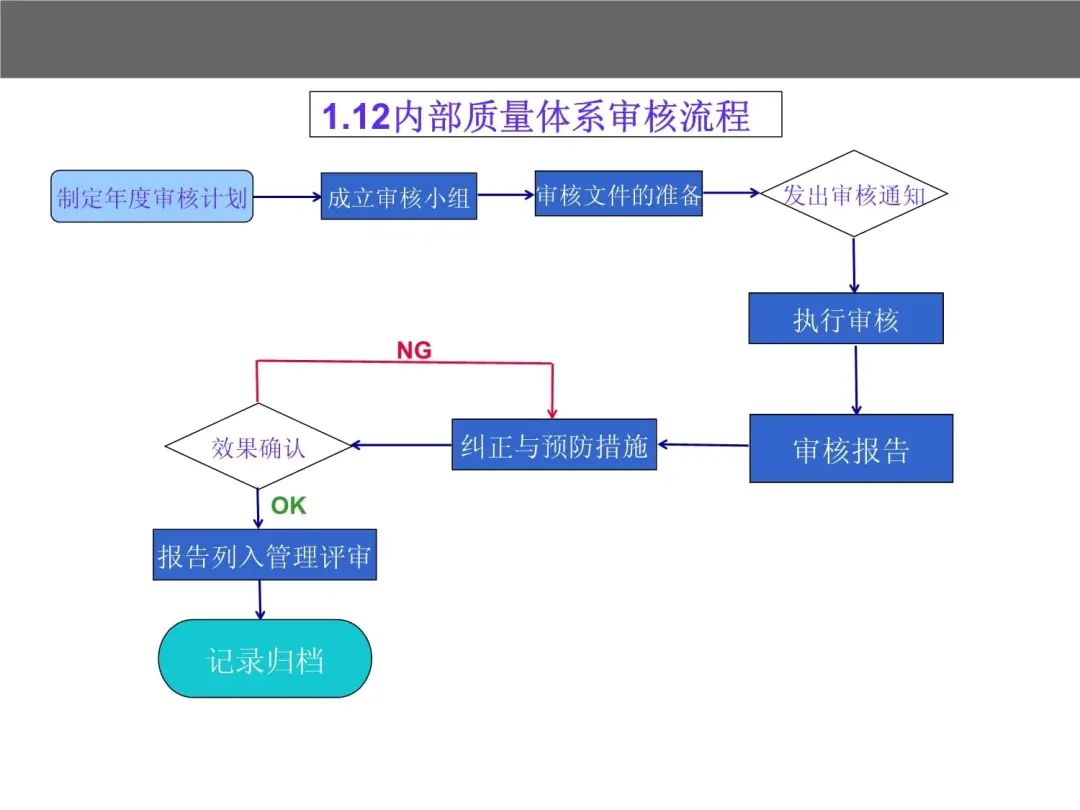 1.12内部质量体系审核流程

制定年度审核计划

成立审核小组

审核文件的准备

发出审核通知

执行审核

审核报告

纠正与预防措施

NG

效果确认

OK

报告列入管理评审

记录归档